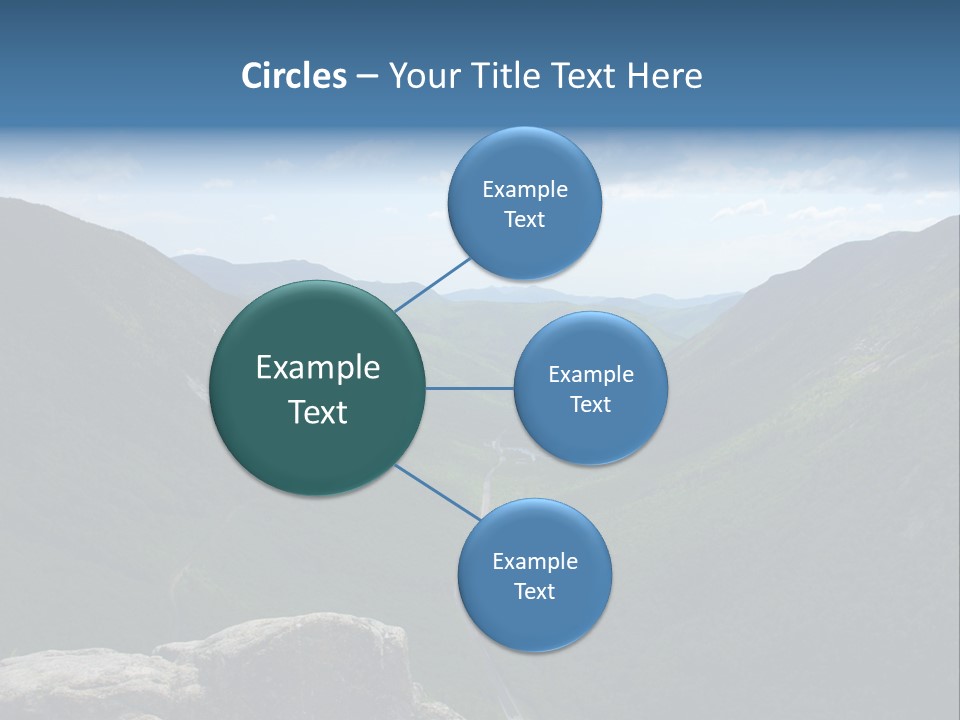 Circles – Your Title Text Here

Example Text

Example Text

Example Text

Example Text